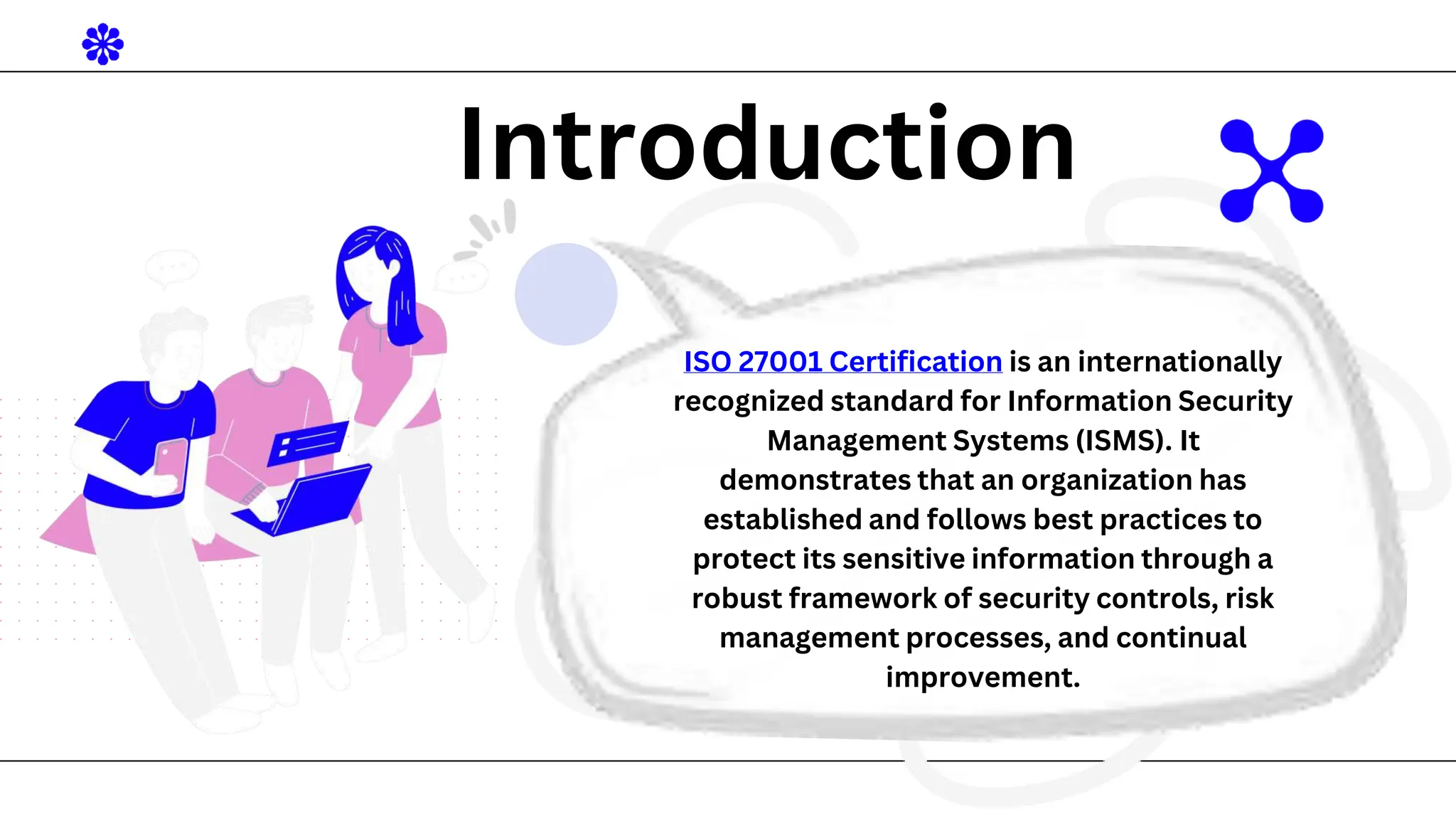 Introduction

ISO 27001 Certification is an internationally recognized standard for Information Security Management Systems (ISMS). It demonstrates that an organization has established and follows best practices to protect its sensitive information through a robust framework of security controls, risk management processes, and continual improvement.